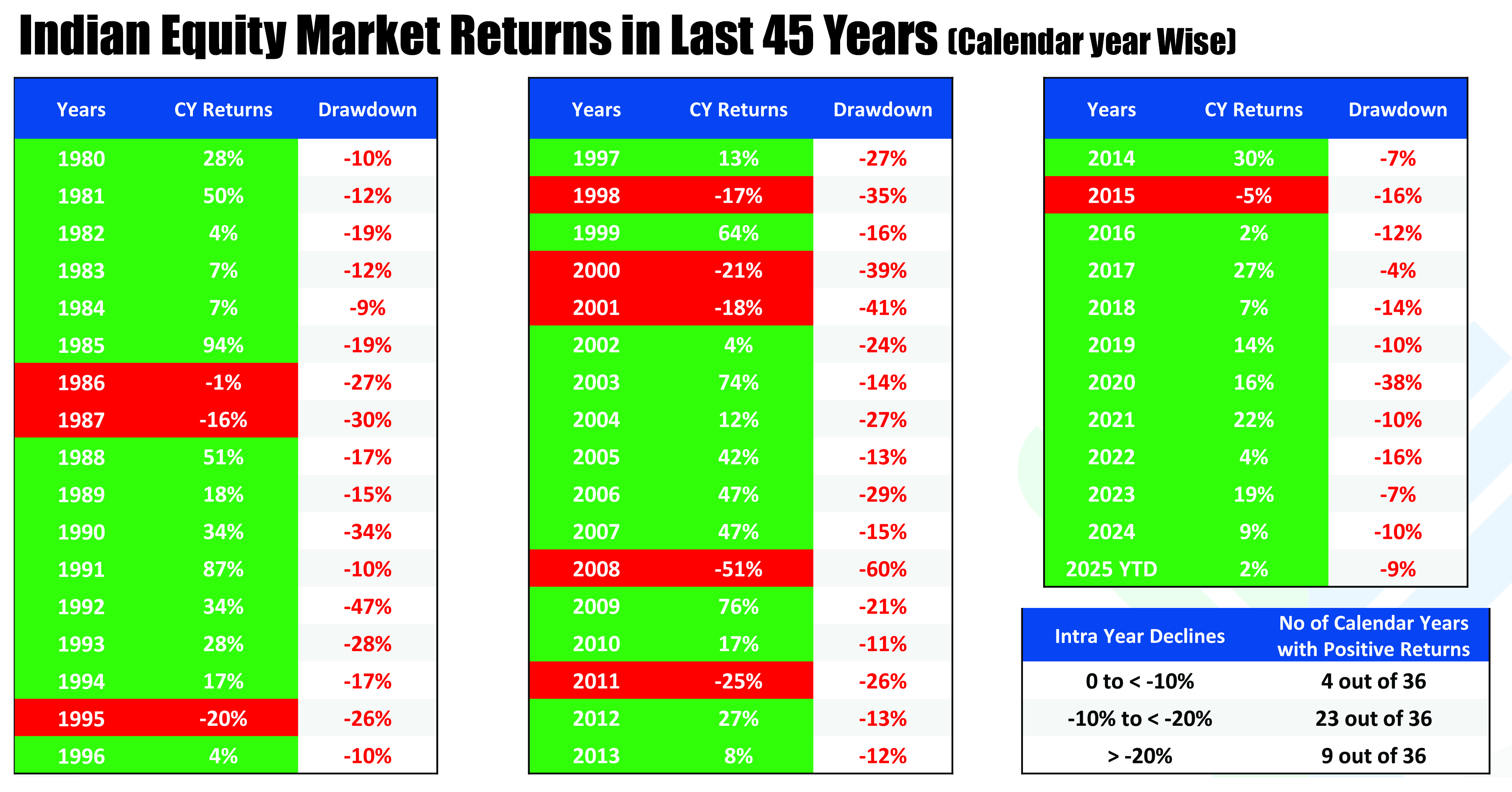 Indian Equity Market Returns in Last 45 Years (Calendar year Wise)

| Years | CY Returns | Drawdown |
|---|---|---|
| 1980 | 28% | -10% |
| 1981 | 50% | -12% |
| 1982 | 4% | -19% |
| 1983 | 7% | -12% |
| 1984 | 7% | -9% |
| 1985 | 94% | -19% |
| 1986 | -1% | -27% |
| 1987 | -16% | -30% |
| 1988 | 51% | -17% |
| 1989 | 18% | -15% |
| 1990 | 34% | -34% |
| 1991 | 87% | -10% |
| 1992 | 34% | -47% |
| 1993 | 28% | -28% |
| 1994 | 17% | -17% |
| 1995 | -20% | -26% |
| 1996 | 4% | -10% |

| Years | CY Returns | Drawdown |
|---|---|---|
| 1997 | 13% | -27% |
| 1998 | -17% | -35% |
| 1999 | 64% | -16% |
| 2000 | -21% | -39% |
| 2001 | -18% | -41% |
| 2002 | 4% | -24% |
| 2003 | 74% | -14% |
| 2004 | 12% | -27% |
| 2005 | 42% | -13% |
| 2006 | 47% | -29% |
| 2007 | 47% | -15% |
| 2008 | -51% | -60% |
| 2009 | 76% | -21% |
| 2010 | 17% | -11% |
| 2011 | -25% | -26% |
| 2012 | 27% | -13% |
| 2013 | 8% | -12% |

| Years | CY Returns | Drawdown |
|---|---|---|
| 2014 | 30% | -7% |
| 2015 | -5% | -16% |
| 2016 | 2% | -12% |
| 2017 | 27% | -4% |
| 2018 | 7% | -14% |
| 2019 | 14% | -10% |
| 2020 | 16% | -38% |
| 2021 | 22% | -10% |
| 2022 | 4% | -16% |
| 2023 | 19% | -7% |
| 2024 | 9% | -10% |
| 2025 YTD | 2% | -9% |

| Intra Year Declines | No of Calendar Years with Positive Returns |
|---|---|
| 0 to < -10% | 4 out of 36 |
| -10% to < -20% | 23 out of 36 |
| > -20% | 9 out of 36 |